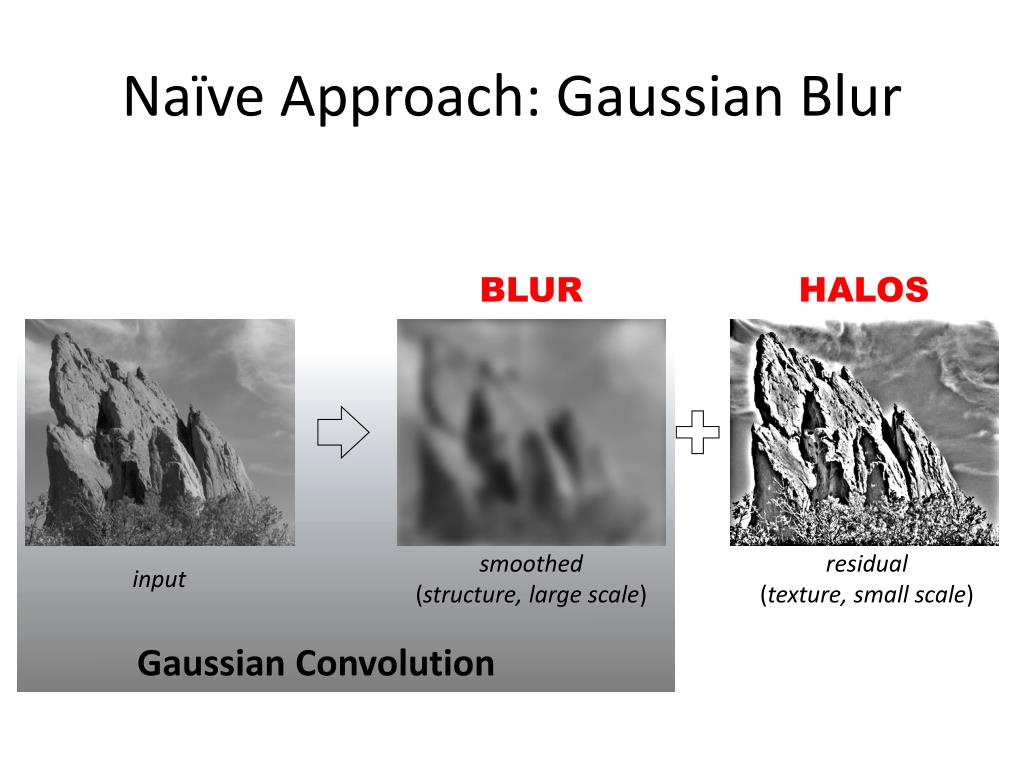 Naïve Approach: Gaussian Blur

BLUR

HALOS

input

smoothed
(structure, large scale)

residual
(texture, small scale)

Gaussian Convolution